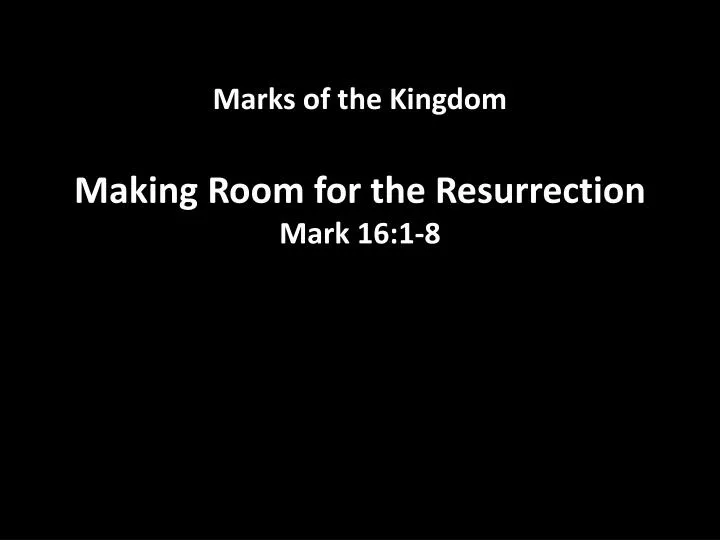 Marks of the Kingdom

Making Room for the Resurrection
Mark 16:1-8